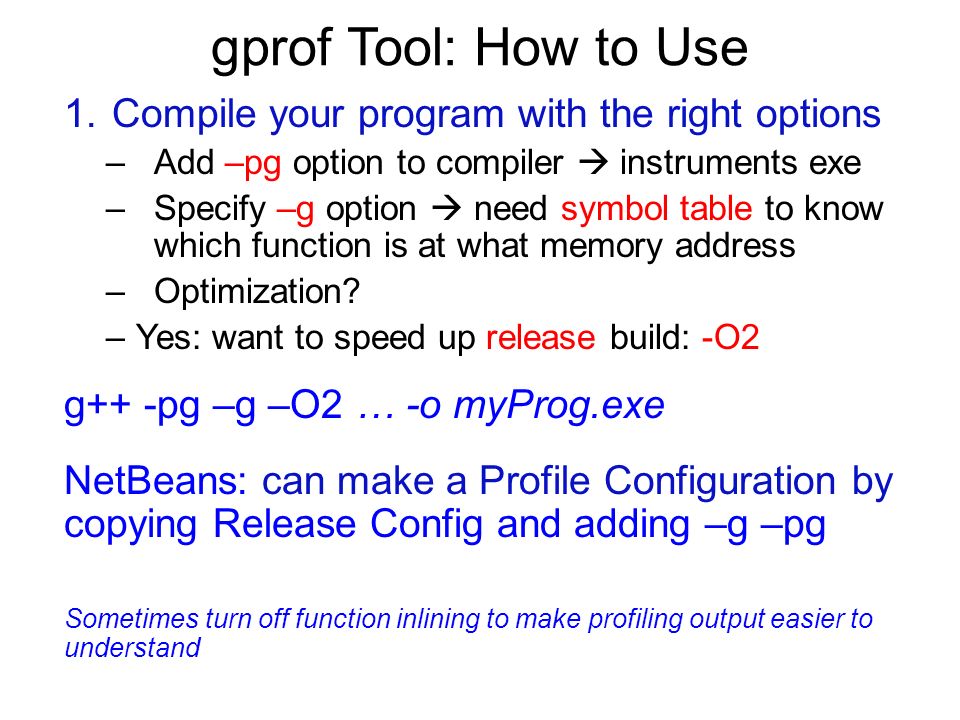 gprof Tool: How to Use

1. Compile your program with the right options

– Add –pg option to compiler → instruments exe

– Specify –g option → need symbol table to know which function is at what memory address

– Optimization?

– Yes: want to speed up release build: -O2

g++ -pg –g –O2 … -o myProg.exe

NetBeans: can make a Profile Configuration by copying Release Config and adding –g –pg

Sometimes turn off function inlining to make profiling output easier to understand